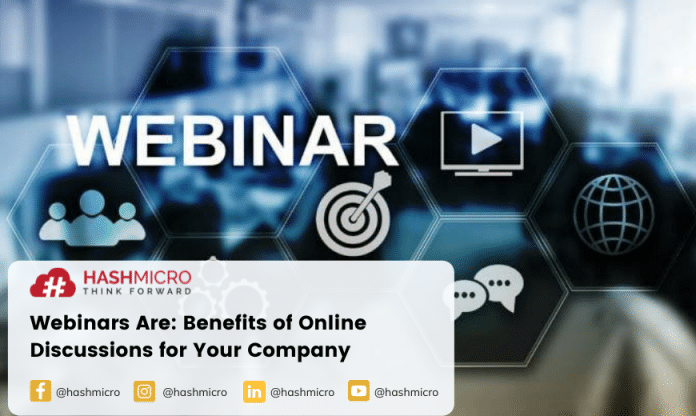 WEBINAR

HASHMICRO
THINK FORWARD

Webinars Are: Benefits of Online Discussions for Your Company

@hashmicro @hashmicro @hashmicro @hashmicro